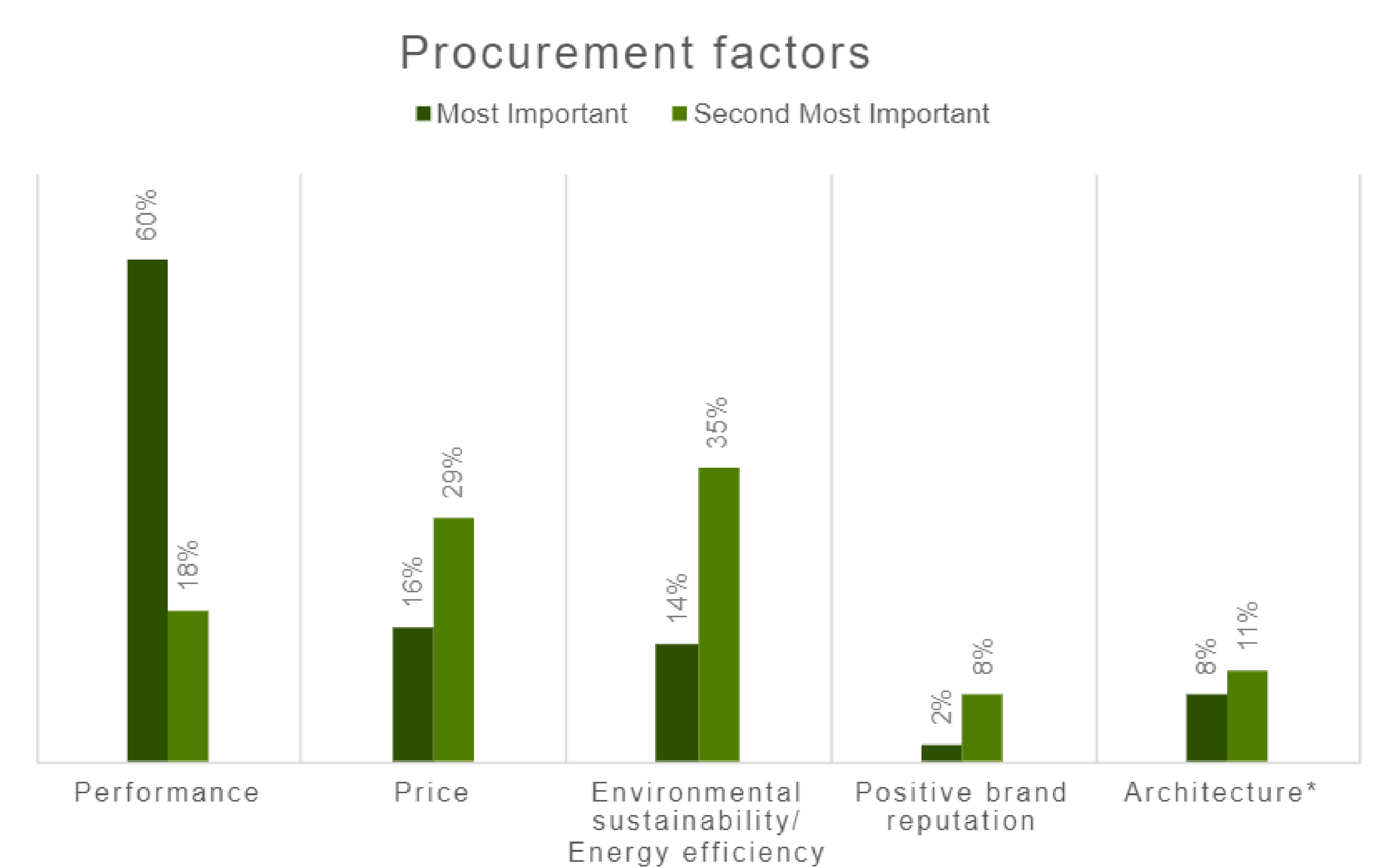 Procurement factors

Most Important
Second Most Important

60%
18%
16%
29%
14%
35%
2%
8%
8%
11%

Performance
Price
Environmental sustainability/ Energy efficiency
Positive brand reputation
Architecture*